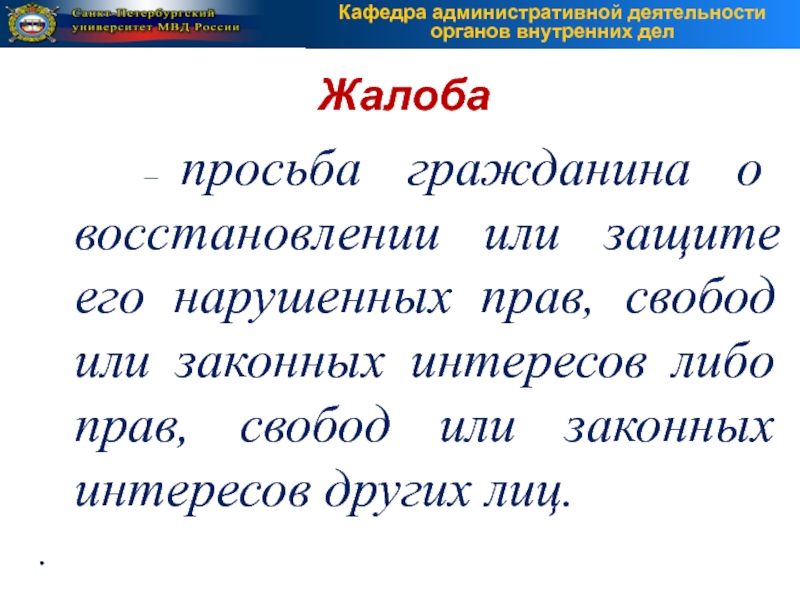 Санкт-Петербургский университет МВД России

Кафедра административной деятельности органов внутренних дел

Жалоба

– просьба гражданина о восстановлении или защите его нарушенных прав, свобод или законных интересов либо прав, свобод или законных интересов других лиц.

.